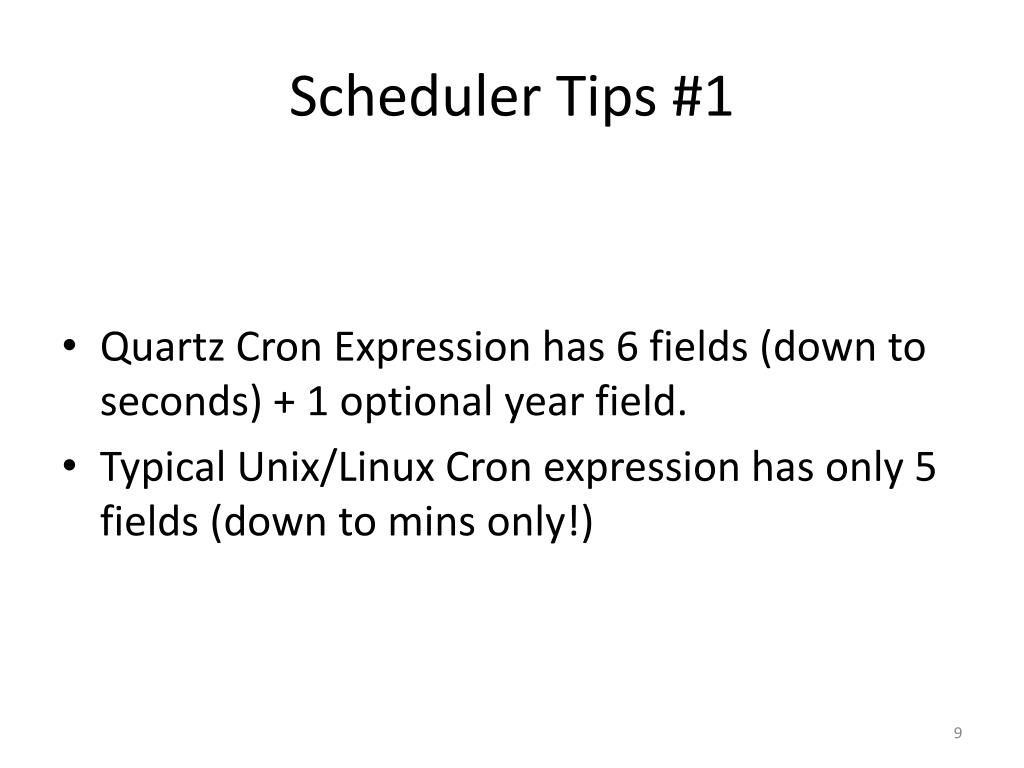 Scheduler Tips #1

• Quartz Cron Expression has 6 fields (down to seconds) + 1 optional year field.

• Typical Unix/Linux Cron expression has only 5 fields (down to mins only!)

9